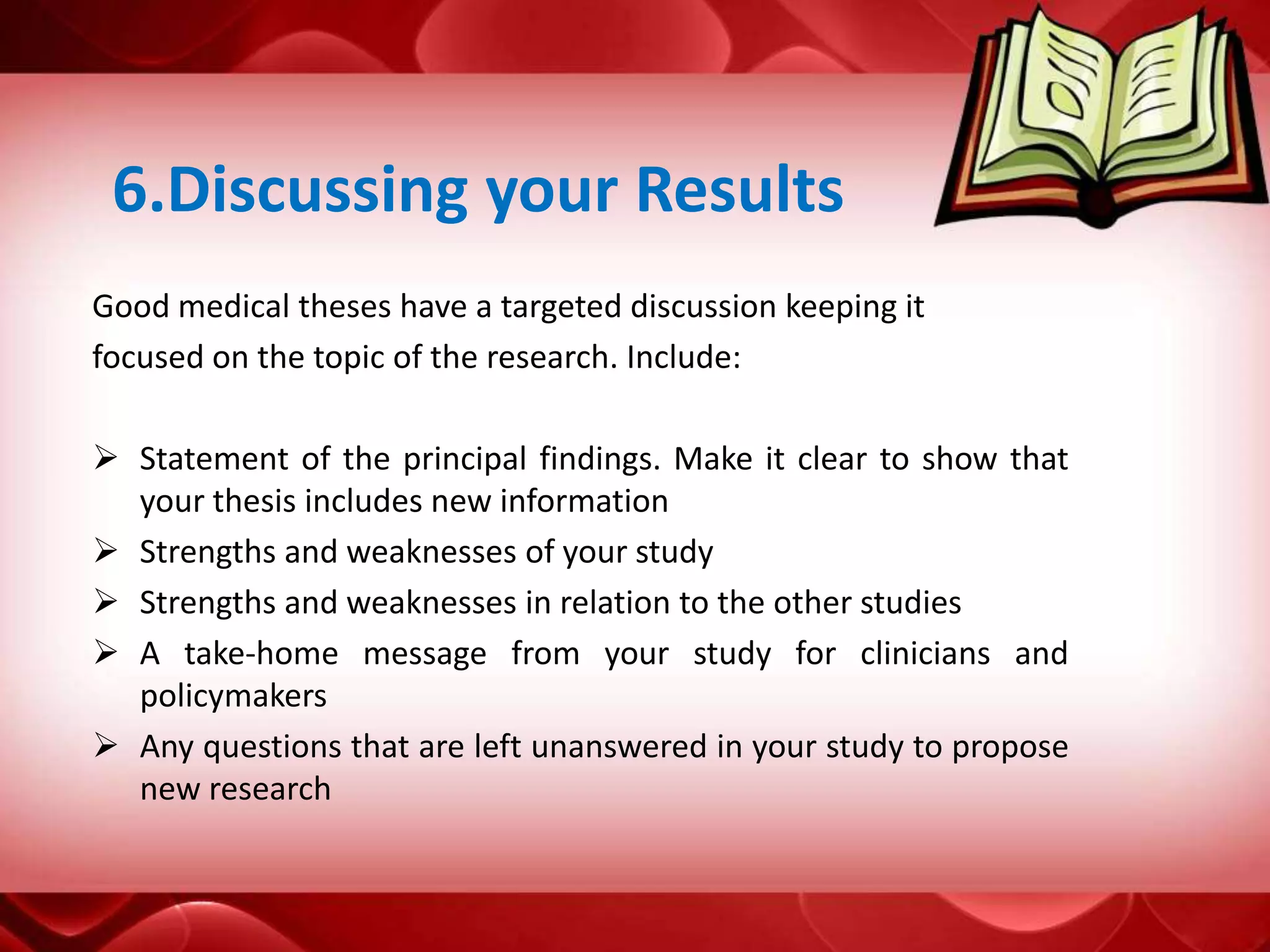 6.Discussing your Results

Good medical theses have a targeted discussion keeping it focused on the topic of the research. Include:

➢ Statement of the principal findings. Make it clear to show that your thesis includes new information
➢ Strengths and weaknesses of your study
➢ Strengths and weaknesses in relation to the other studies
➢ A take-home message from your study for clinicians and policymakers
➢ Any questions that are left unanswered in your study to propose new research